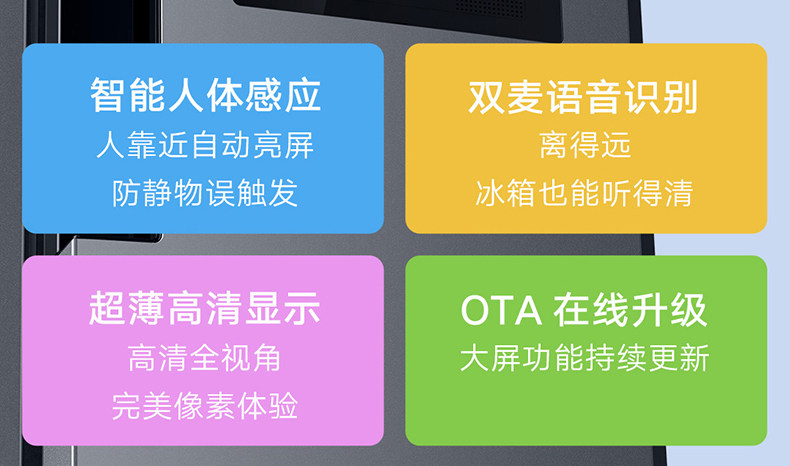 智能人体感应
人靠近自动亮屏
防静物误触发

双麦语音识别
离得远
冰箱也能听得清

超薄高清显示
高清全视角
完美像素体验

OTA 在线升级
大屏功能持续更新